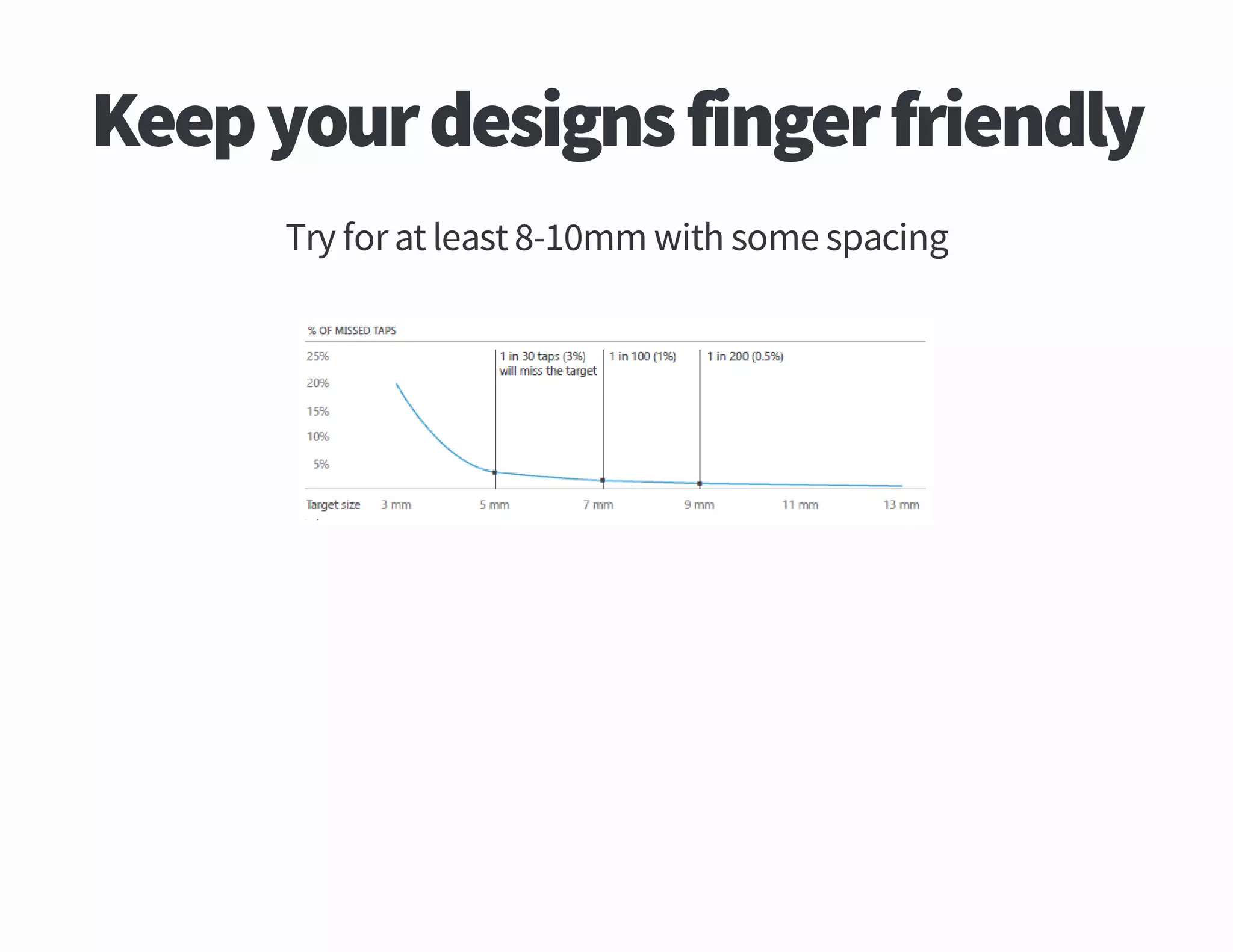 Keep your designs finger friendly

Try for at least 8-10mm with some spacing

% OF MISSED TAPS

25%
20%
15%
10%
5%

1 in 30 taps (3%) will miss the target

1 in 100 (1%)

1 in 200 (0.5%)

Target size 3 mm 5 mm 7 mm 9 mm 11 mm 13 mm